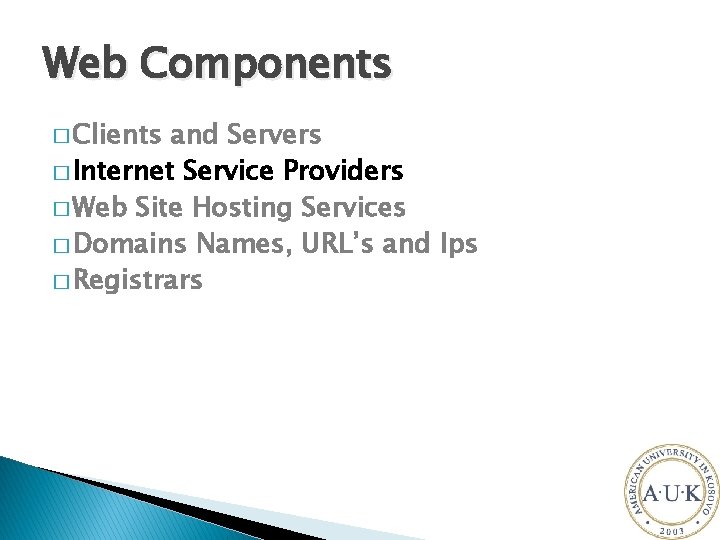 Web Components

□ Clients and Servers
□ Internet Service Providers
□ Web Site Hosting Services
□ Domains Names, URL's and Ips
□ Registrars

AMERICAN UNIVERSITY IN KOSOVO
A·U·K
2003